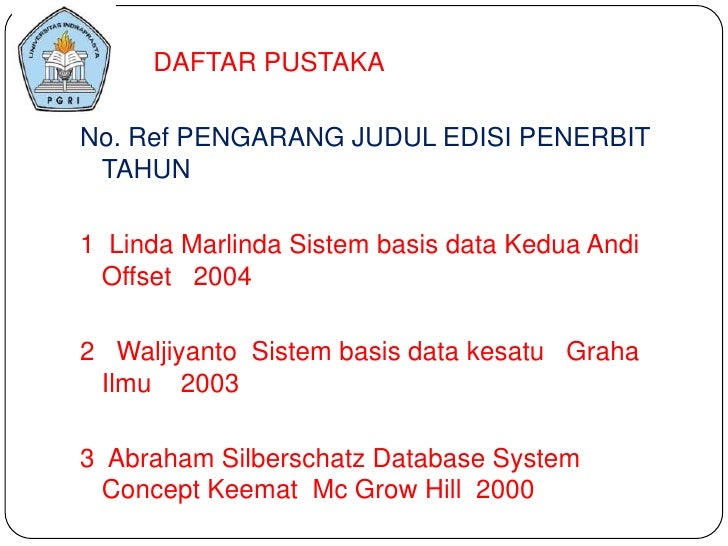 UNIVERSITAS INDRAPRASTA
PGRI

DAFTAR PUSTAKA

No. Ref PENGARANG JUDUL EDISI PENERBIT TAHUN

1 Linda Marlinda Sistem basis data Kedua Andi Offset 2004

2 Waljiyanto Sistem basis data kesatu Graha Ilmu 2003

3 Abraham Silberschatz Database System Concept Keemat Mc Grow Hill 2000